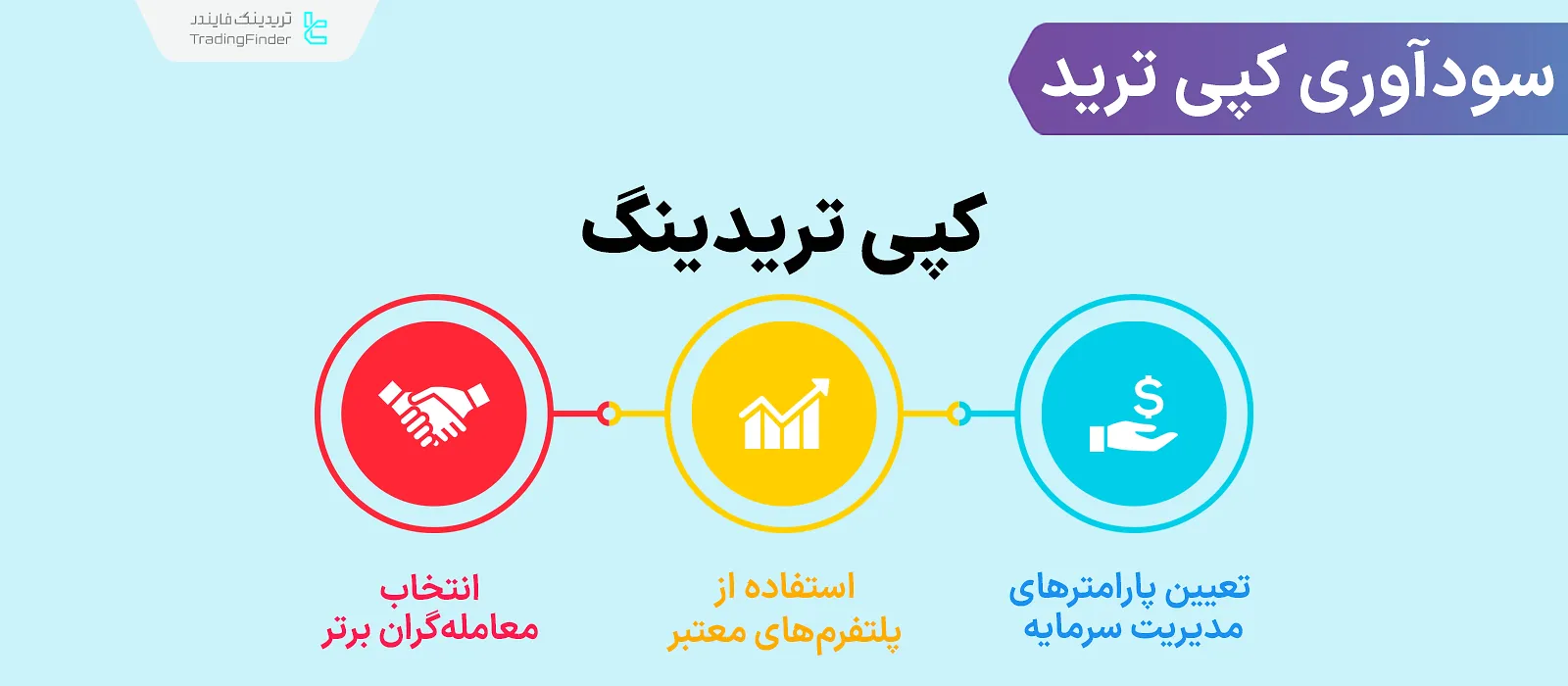 تریدینگ فایندر
TradingFinder

سودآوری کپی ترید

کپی تریدینگ

تعیین پارامترهای مدیریت سرمایه

استفاده از پلتفرم‌های معتبر

انتخاب معامله‌گران برتر